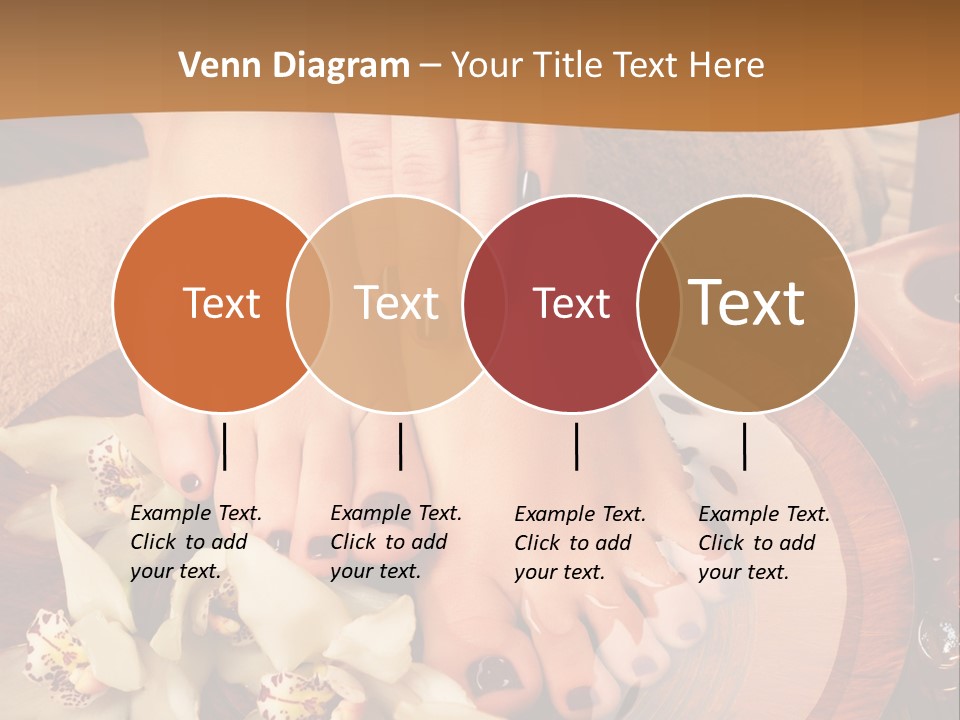 Venn Diagram – Your Title Text Here

Text

Text

Text

Text

Example Text. Click to add your text.

Example Text. Click to add your text.

Example Text. Click to add your text.

Example Text. Click to add your text.